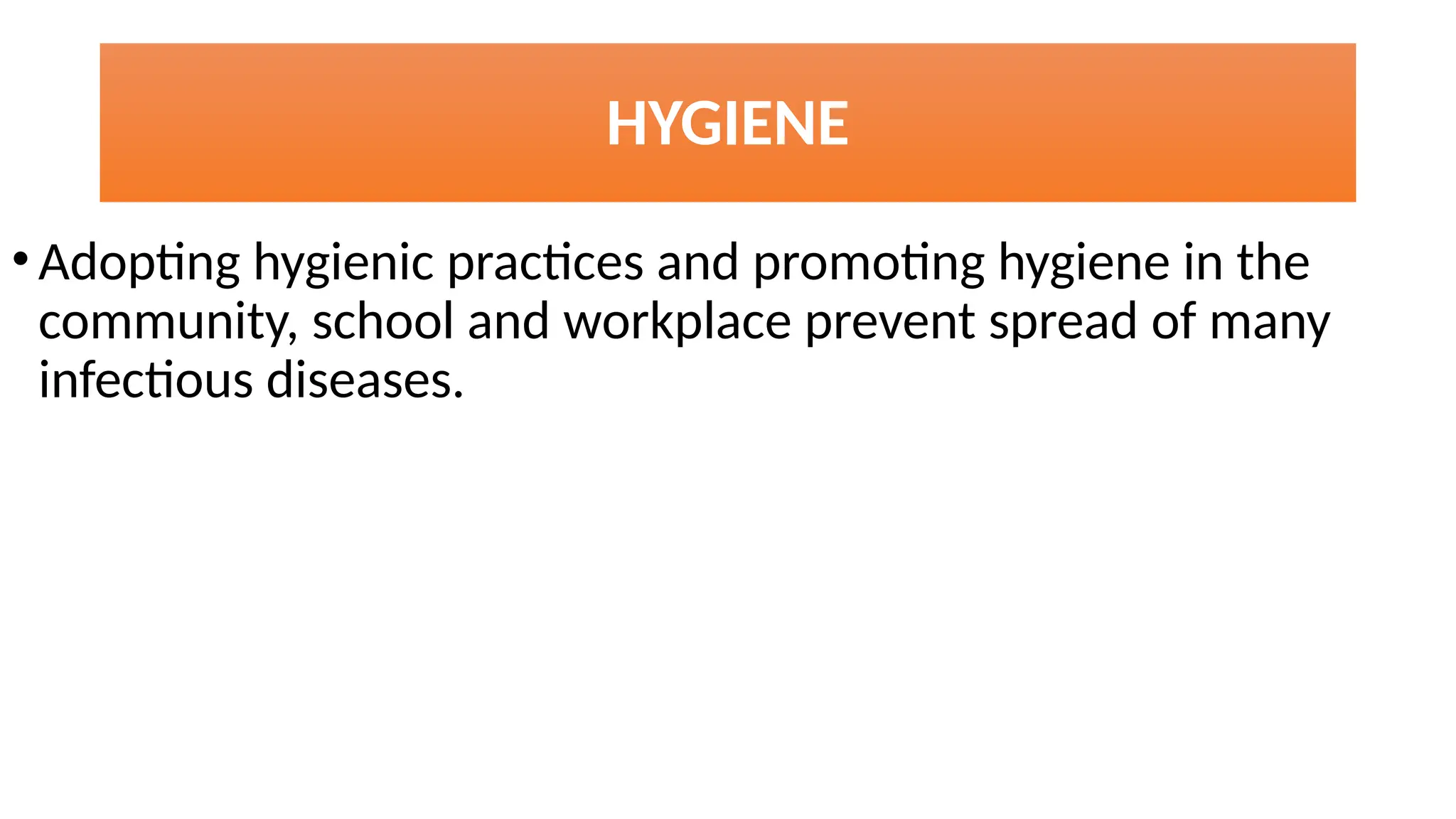 HYGIENE

• Adopting hygienic practices and promoting hygiene in the community, school and workplace prevent spread of many infectious diseases.